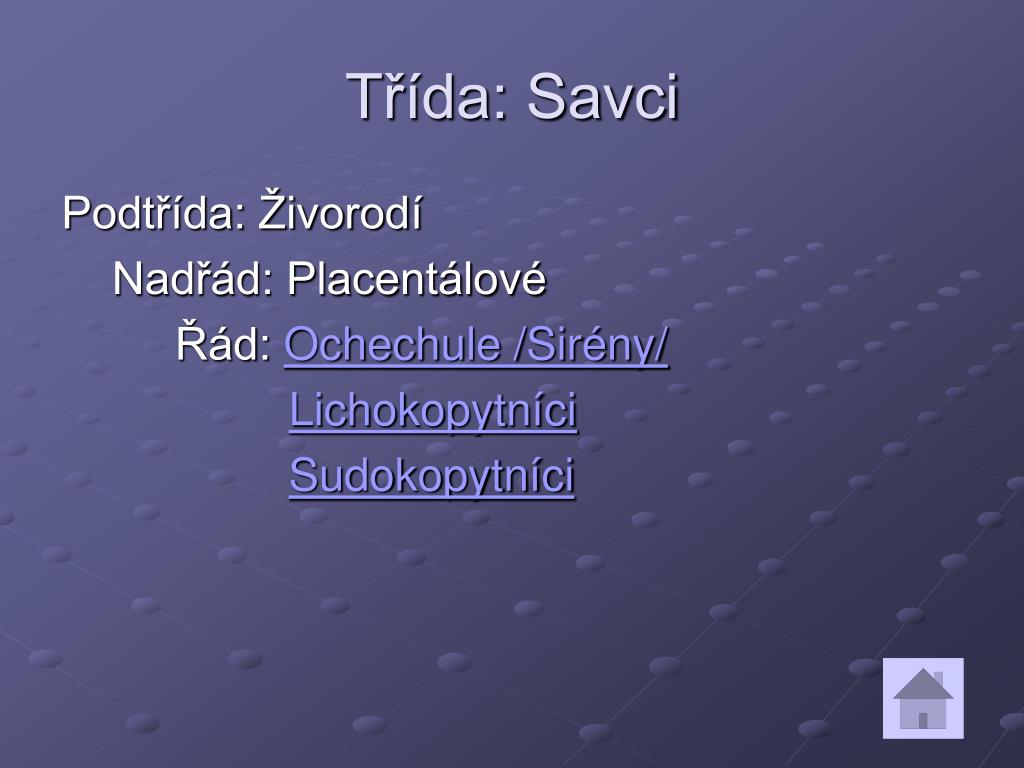 Třída: Savci

Podtřída: Živorodí

Nadřád: Placentálové

Řád: Ochechule /Sirény/

Lichokopytníci

Sudokopytníci